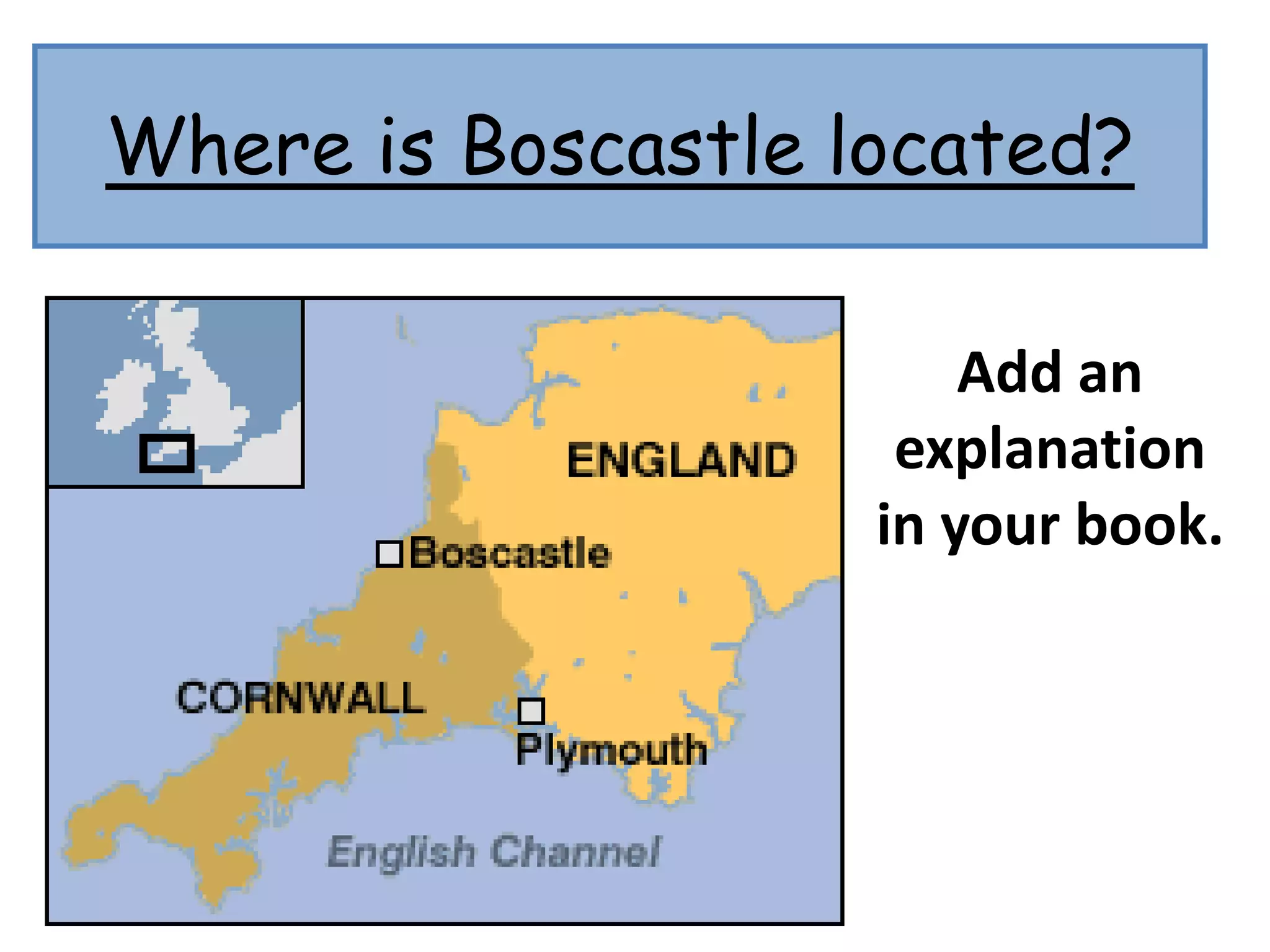 Where is Boscastle located?

ENGLAND

Boscastle

CORNWALL

Plymouth

English Channel

Add an explanation in your book.